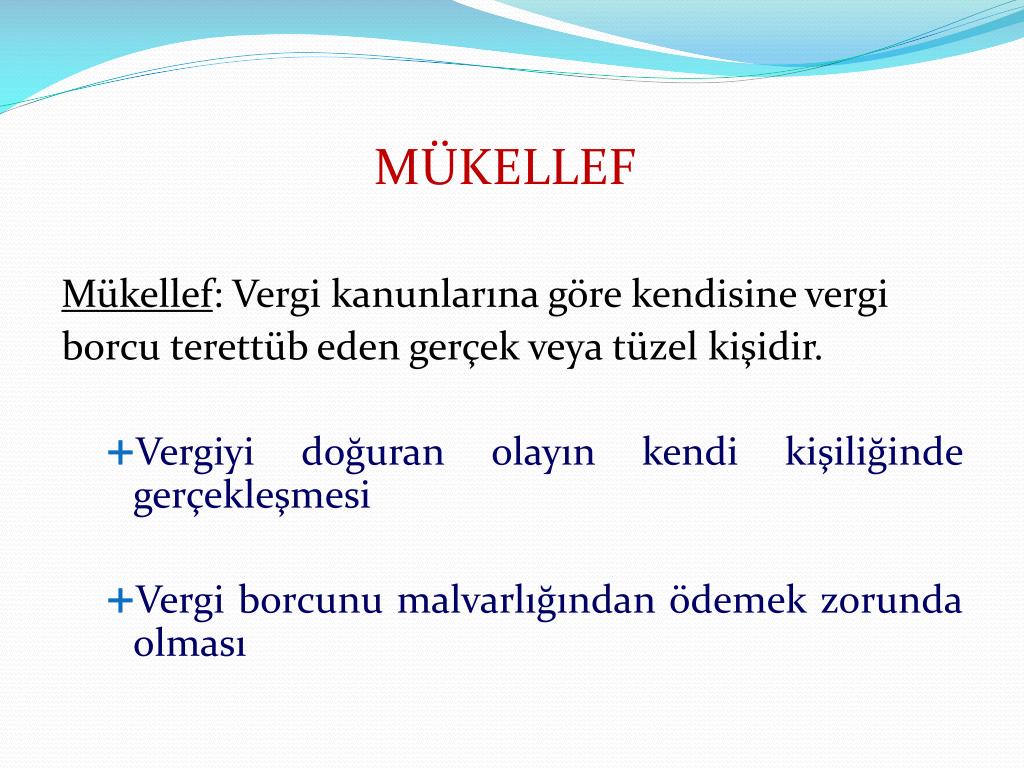 MÜKELLEF

Mükellef: Vergi kanunlarına göre kendisine vergi borcu terettüb eden gerçek veya tüzel kişidir.

+Vergiyi doğuran olayın kendi kişiliğinde gerçekleşmesi

+Vergi borcunu malvarlığından ödemek zorunda olması